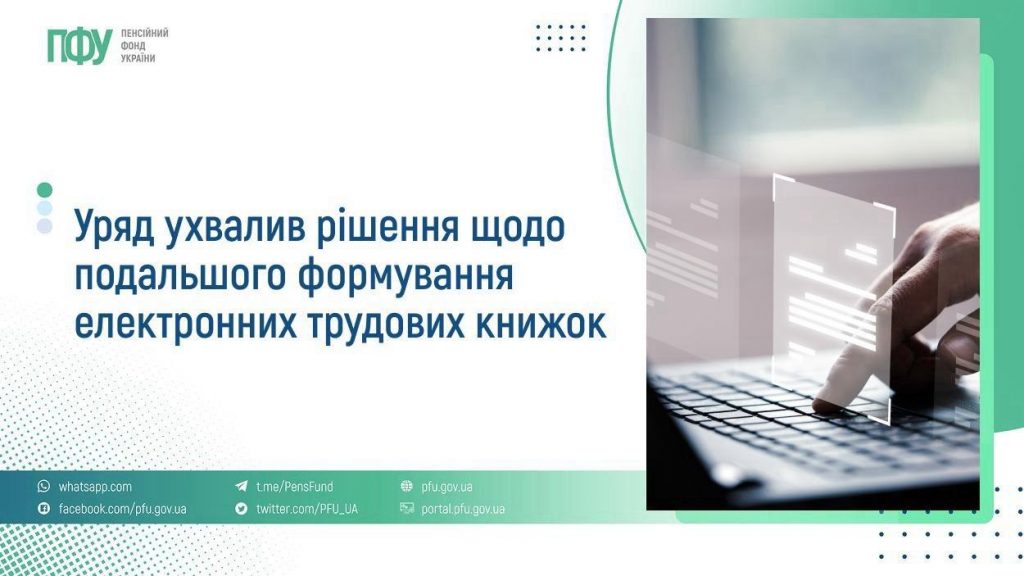 ПФУ ПЕНСІЙНИЙ ФОНД УКРАЇНИ

Уряд ухвалив рішення щодо подальшого формування електронних трудових книжок

whatsapp.com
facebook.com/pfu.gov.ua
t.me/PensFund
twitter.com/PFU_UA
pfu.gov.ua
portal.pfu.gov.ua